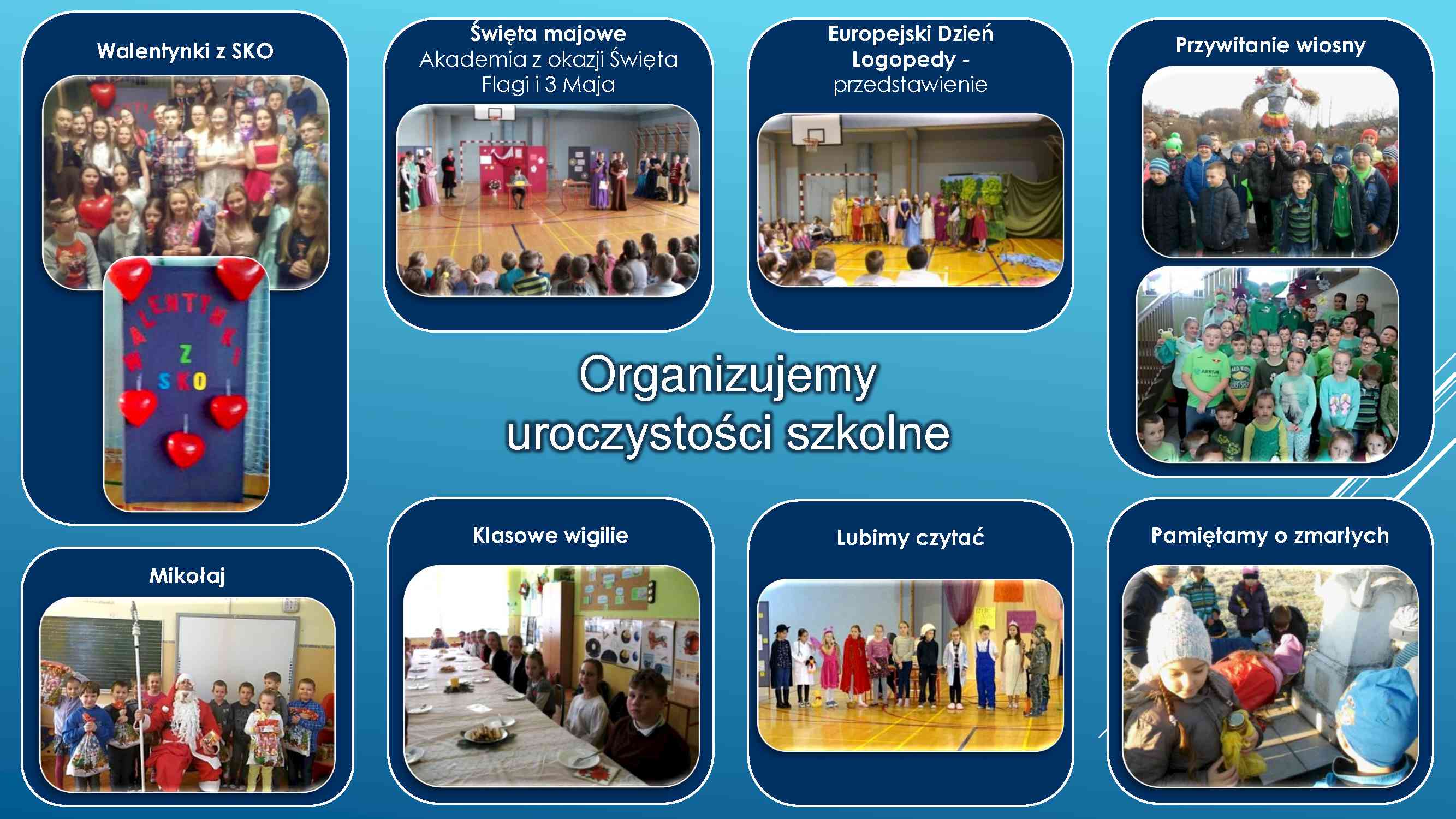 Walentynki z SKO

WALENTYNKI
Z
SKO

Święta majowe
Akademia z okazji Święta Flagi i 3 Maja

Europejski Dzień Logopedy - przedstawienie

Przywitanie wiosny

Organizujemy uroczystości szkolne

Mikołaj

Klasowe wigilie

Lubimy czytać

Pamiętamy o zmarłych